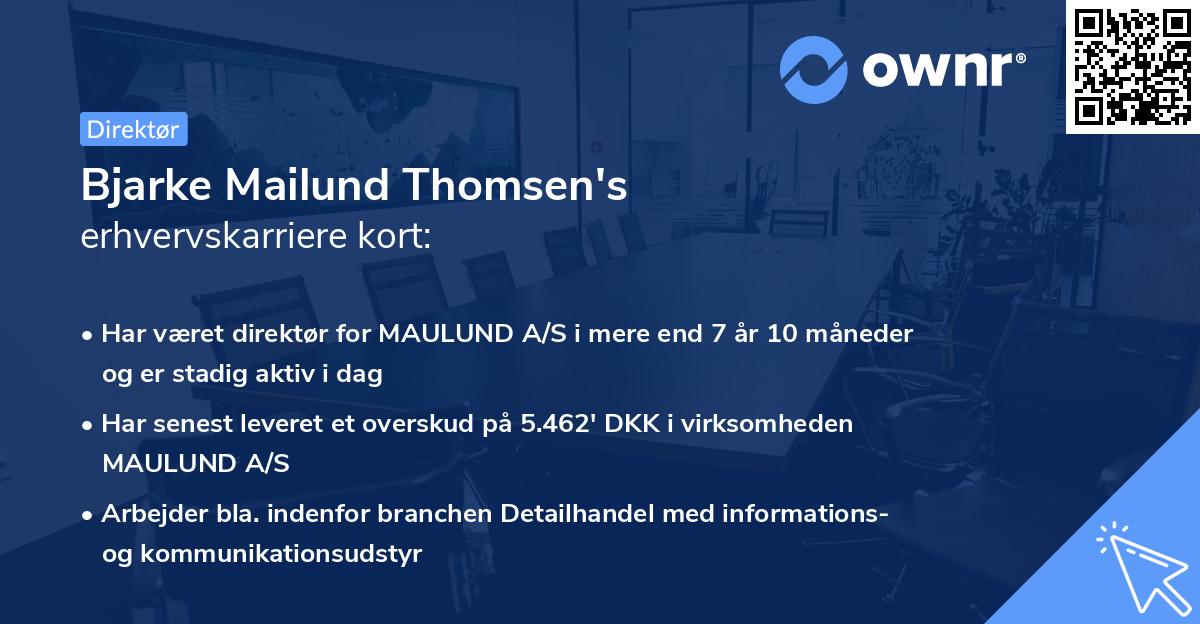 ownr®

Direktør

Bjarke Mailund Thomsen's
erhvervskarriere kort:

• Har været direktør for MAULUND A/S i mere end 7 år 10 måneder og er stadig aktiv i dag

• Har senest leveret et overskud på 5.462' DKK i virksomheden MAULUND A/S

• Arbejder bla. indenfor branchen Detailhandel med informations- og kommunikationsudstyr